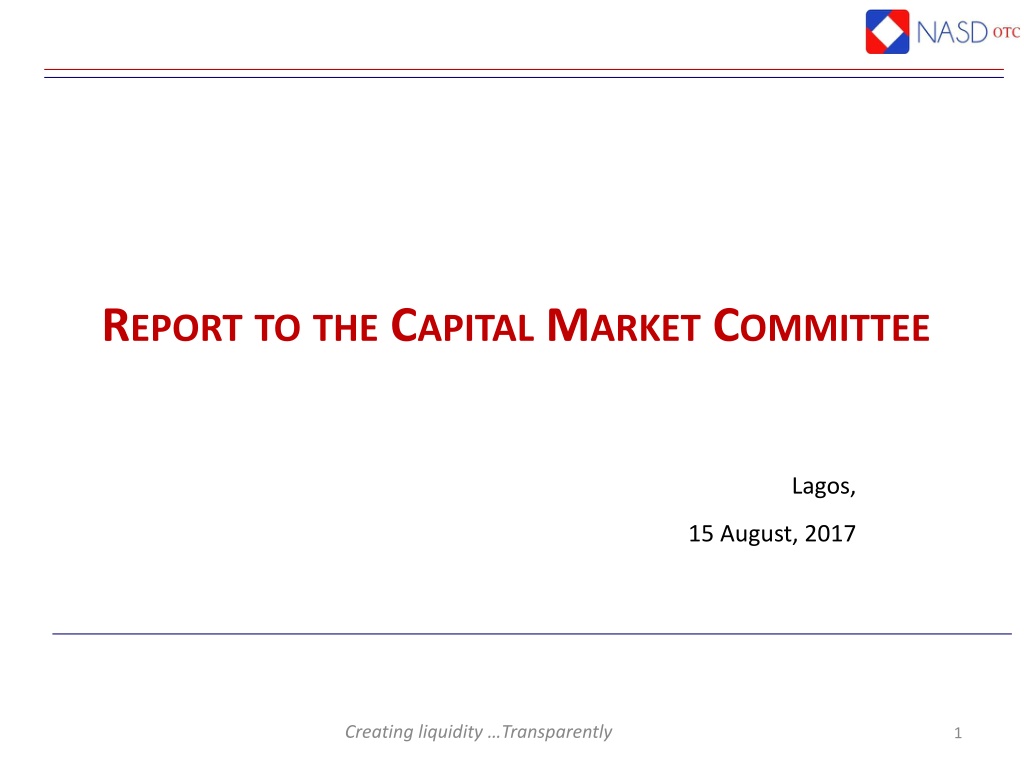 NASD OTC

REPORT TO THE CAPITAL MARKET COMMITTEE

Lagos,

15 August, 2017

Creating liquidity …Transparently

1